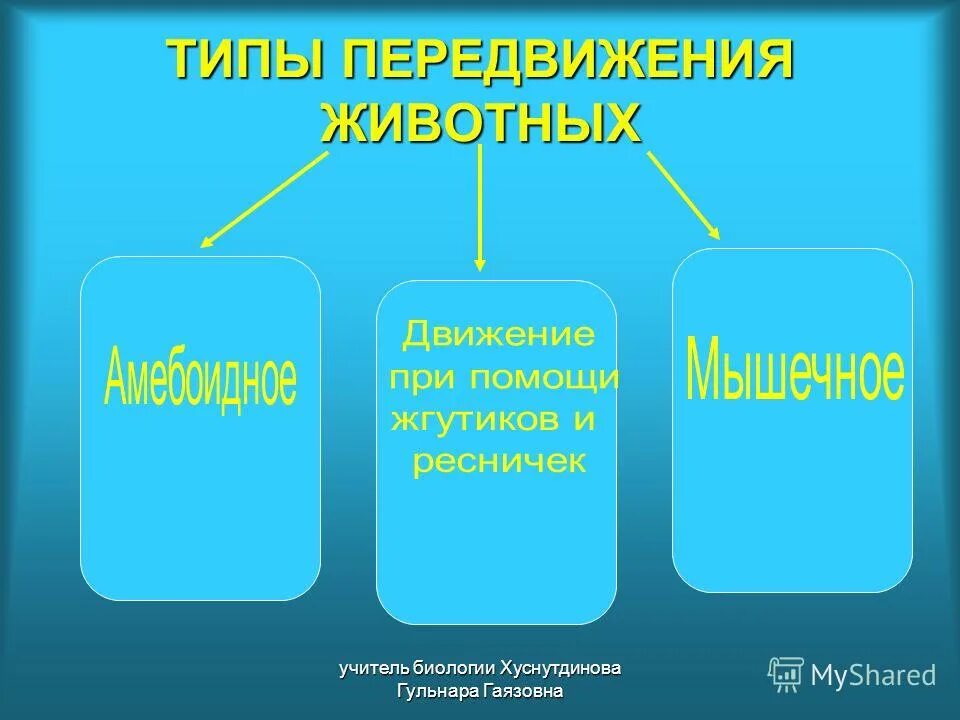 ТИПЫ ПЕРЕДВИЖЕНИЯ ЖИВОТНЫХ

Амебоидное

Движение при помощи жгутиков и ресничек

Мышечное

учитель биологии Хуснутдинова Гульнара Гаязовна

MyShared